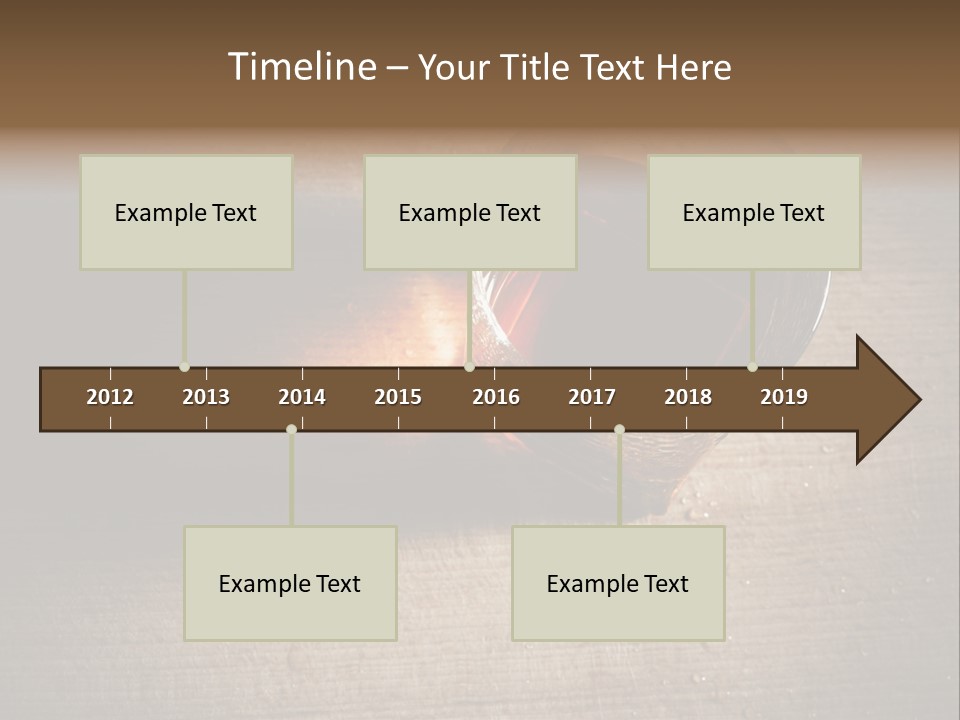 Timeline – Your Title Text Here

Example Text

Example Text

Example Text

2012 2013 2014 2015 2016 2017 2018 2019

Example Text

Example Text